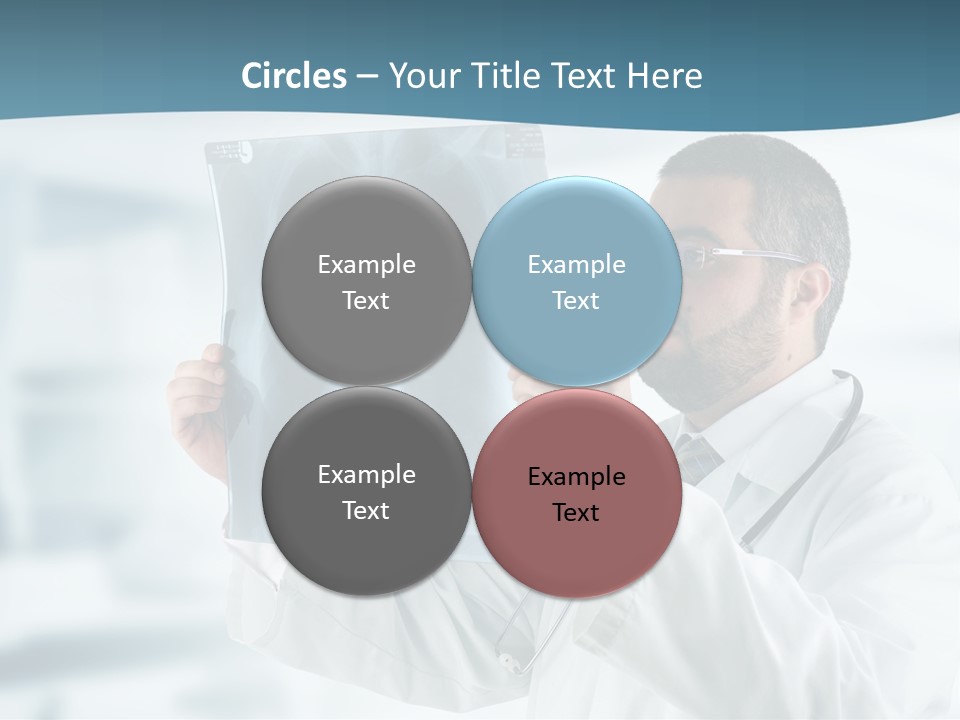 Circles – Your Title Text Here

Example Text

Example Text

Example Text

Example Text